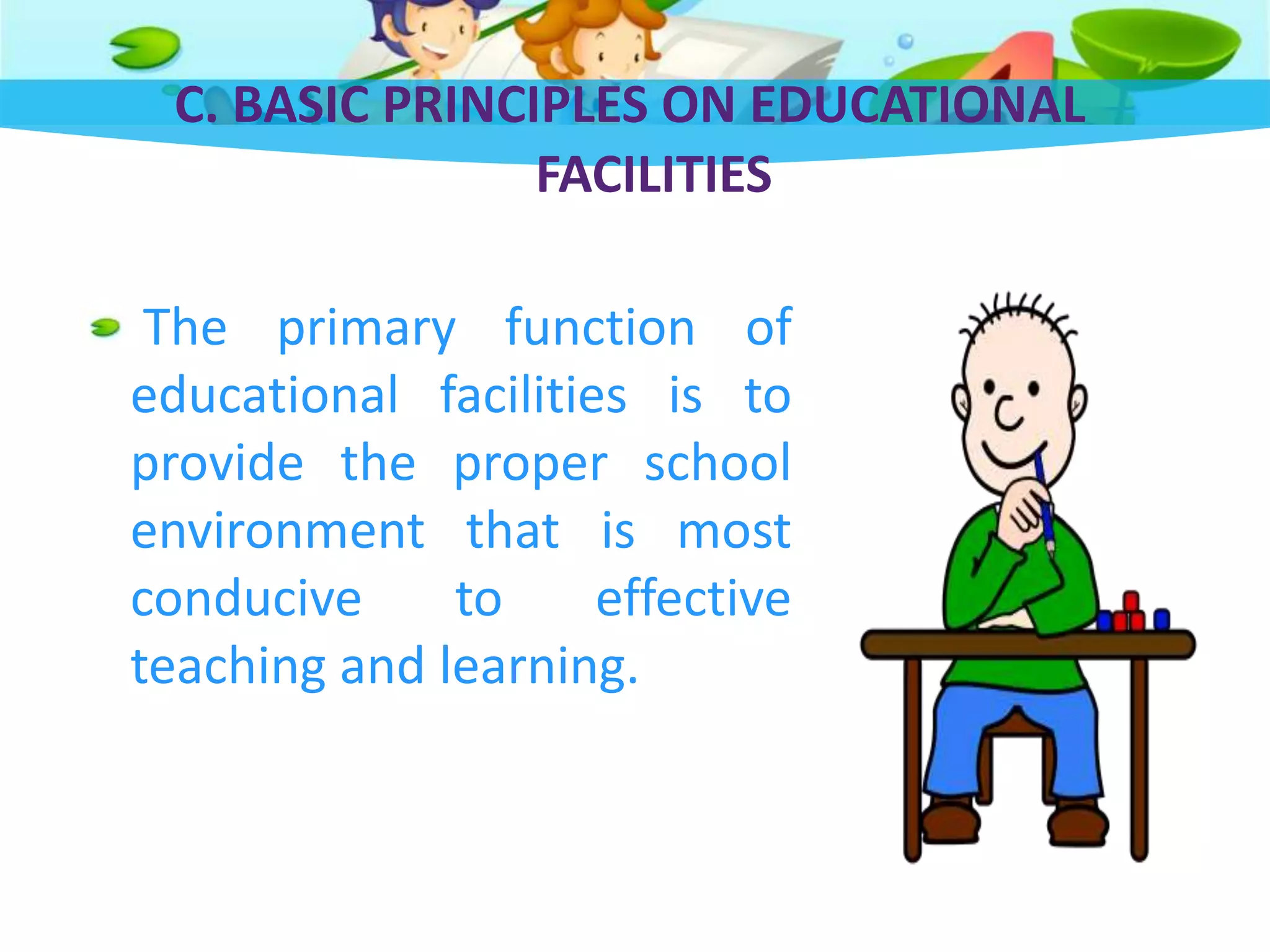 C. BASIC PRINCIPLES ON EDUCATIONAL FACILITIES

The primary function of educational facilities is to provide the proper school environment that is most conducive to effective teaching and learning.